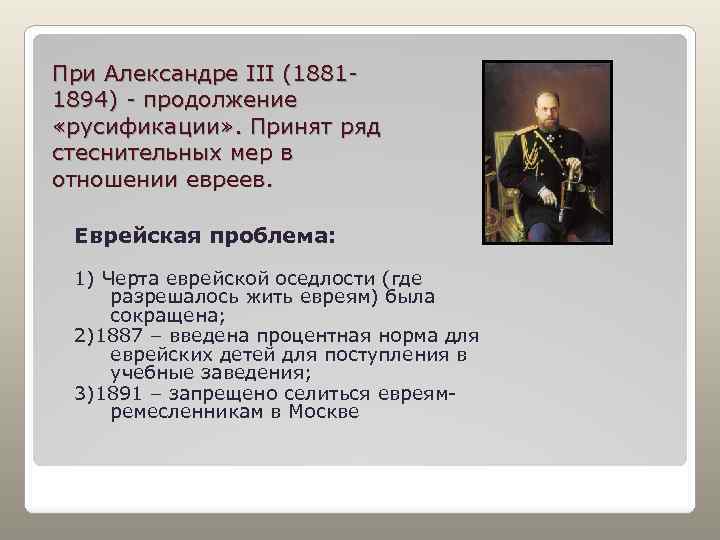 При Александре III (1881-1894) - продолжение «русификации». Принят ряд стеснительных мер в отношении евреев.

Еврейская проблема:

1) Черта еврейской оседлости (где разрешалось жить евреям) была сокращена;
2)1887 – введена процентная норма для еврейских детей для поступления в учебные заведения;
3)1891 – запрещено селиться евреям-ремесленникам в Москве